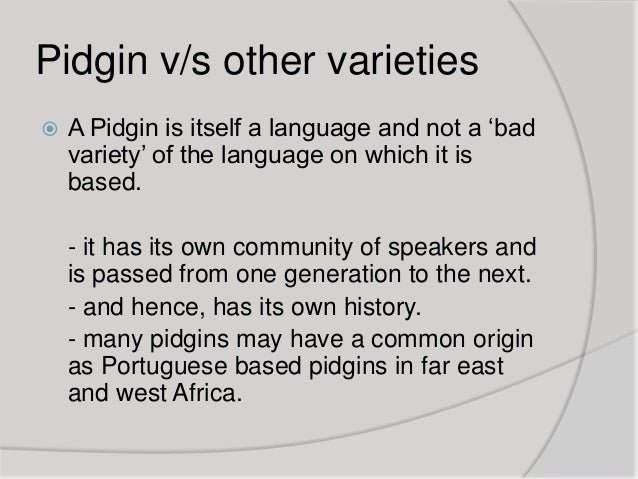 Pidgin v/s other varieties

A Pidgin is itself a language and not a ‘bad variety’ of the language on which it is based.

- it has its own community of speakers and is passed from one generation to the next.

- and hence, has its own history.

- many pidgins may have a common origin as Portuguese based pidgins in far east and west Africa.